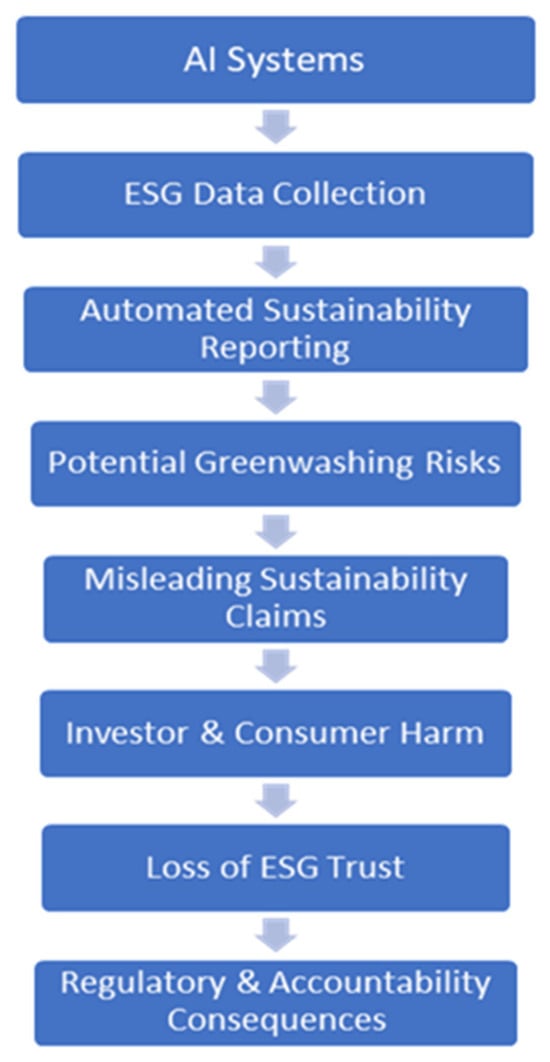 AI Systems

ESG Data Collection

Automated Sustainability Reporting

Potential Greenwashing Risks

Misleading Sustainability Claims

Investor & Consumer Harm

Loss of ESG Trust

Regulatory & Accountability Consequences